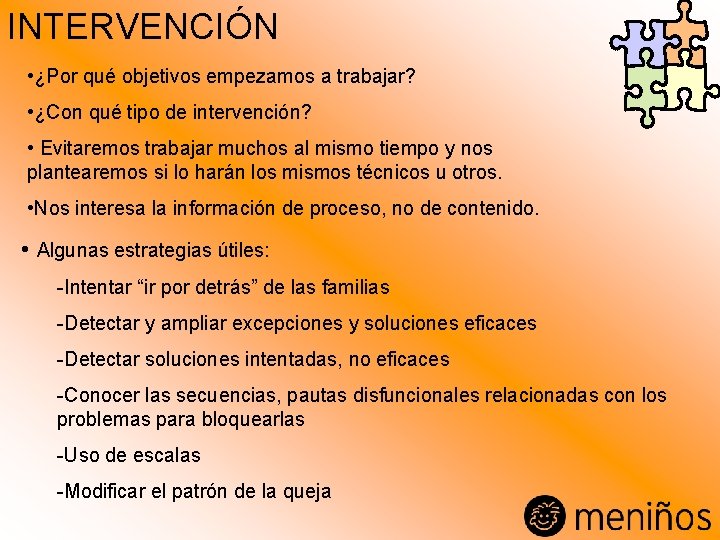 INTERVENCIÓN

•¿Por qué objetivos empezamos a trabajar?

•¿Con qué tipo de intervención?

• Evitaremos trabajar muchos al mismo tiempo y nos plantearemos si lo harán los mismos técnicos u otros.

•Nos interesa la información de proceso, no de contenido.

• Algunas estrategias útiles:

-Intentar “ir por detrás” de las familias

-Detectar y ampliar excepciones y soluciones eficaces

-Detectar soluciones intentadas, no eficaces

-Conocer las secuencias, pautas disfuncionales relacionadas con los problemas para bloquearlas

-Uso de escalas

-Modificar el patrón de la queja

meniños